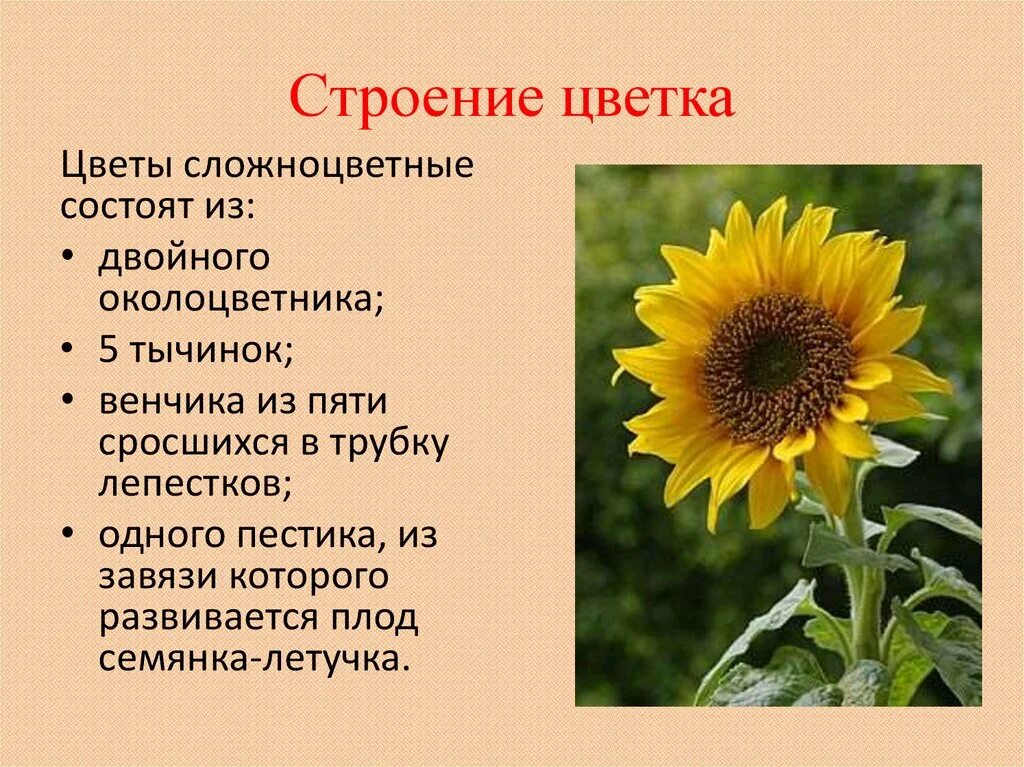 Строение цветка

Цветы сложноцветные состоят из:

• двойного околоцветника;
• 5 тычинок;
• венчика из пяти сросшихся в трубку лепестков;
• одного пестика, из завязи которого развивается плод семянка-летучка.